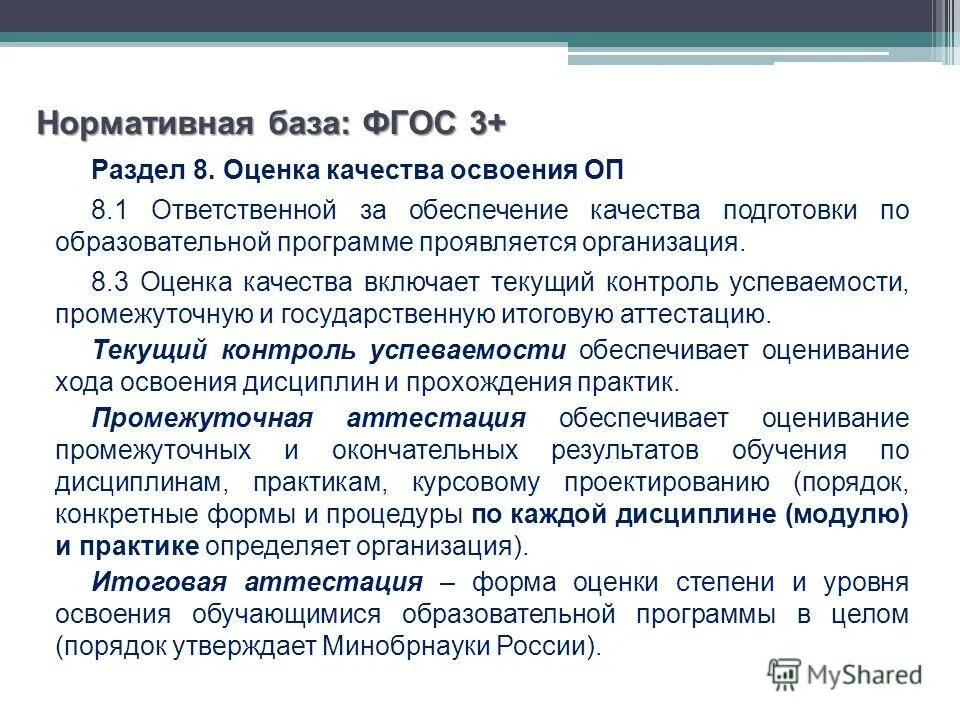 Нормативная база: ФГОС 3+

Раздел 8. Оценка качества освоения ОП

8.1 Ответственной за обеспечение качества подготовки по образовательной программе проявляется организация.

8.3 Оценка качества включает текущий контроль успеваемости, промежуточную и государственную итоговую аттестацию.

Текущий контроль успеваемости обеспечивает оценивание хода освоения дисциплин и прохождения практик.

Промежуточная аттестация обеспечивает оценивание промежуточных и окончательных результатов обучения по дисциплинам, практикам, курсовому проектированию (порядок, конкретные формы и процедуры по каждой дисциплине (модулю) и практике определяет организация).

Итоговая аттестация – форма оценки степени и уровня освоения обучающимися образовательной программы в целом (порядок утверждает Минобрнауки России).

MyShared